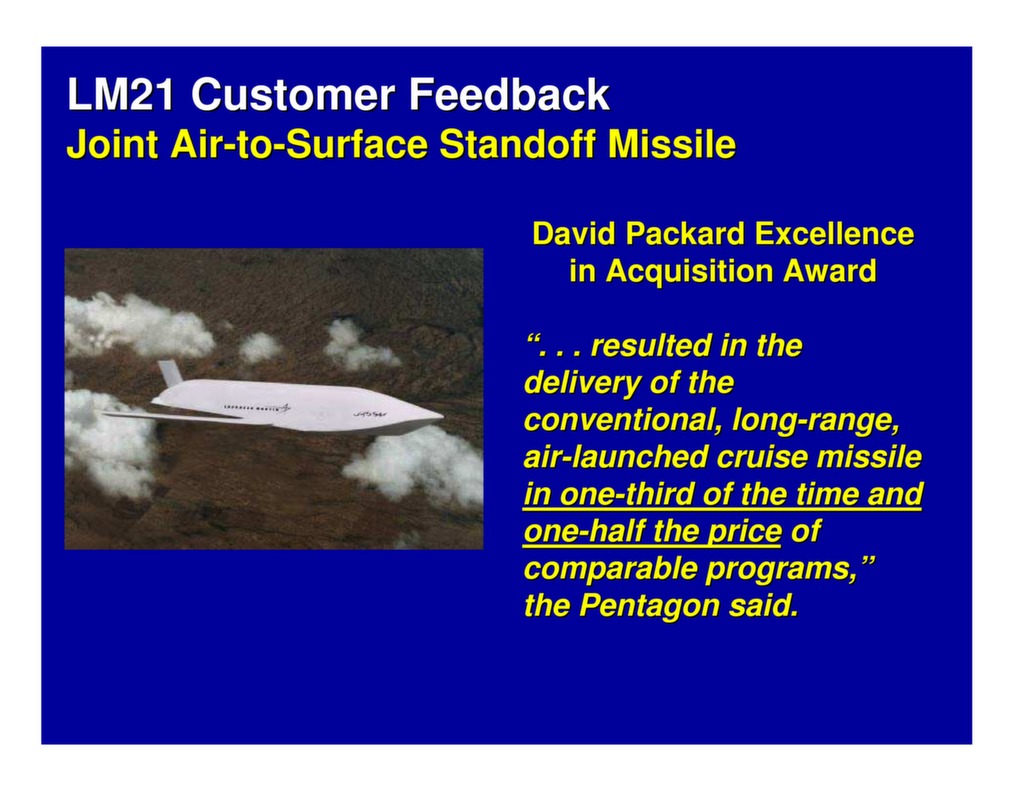 LM21 Customer Feedback
Joint Air-to-Surface Standoff Missile

LOCKHEED MARTIN

JASSM

David Packard Excellence in Acquisition Award

". . . resulted in the delivery of the conventional, long-range, air-launched cruise missile in one-third of the time and one-half the price of comparable programs," the Pentagon said.